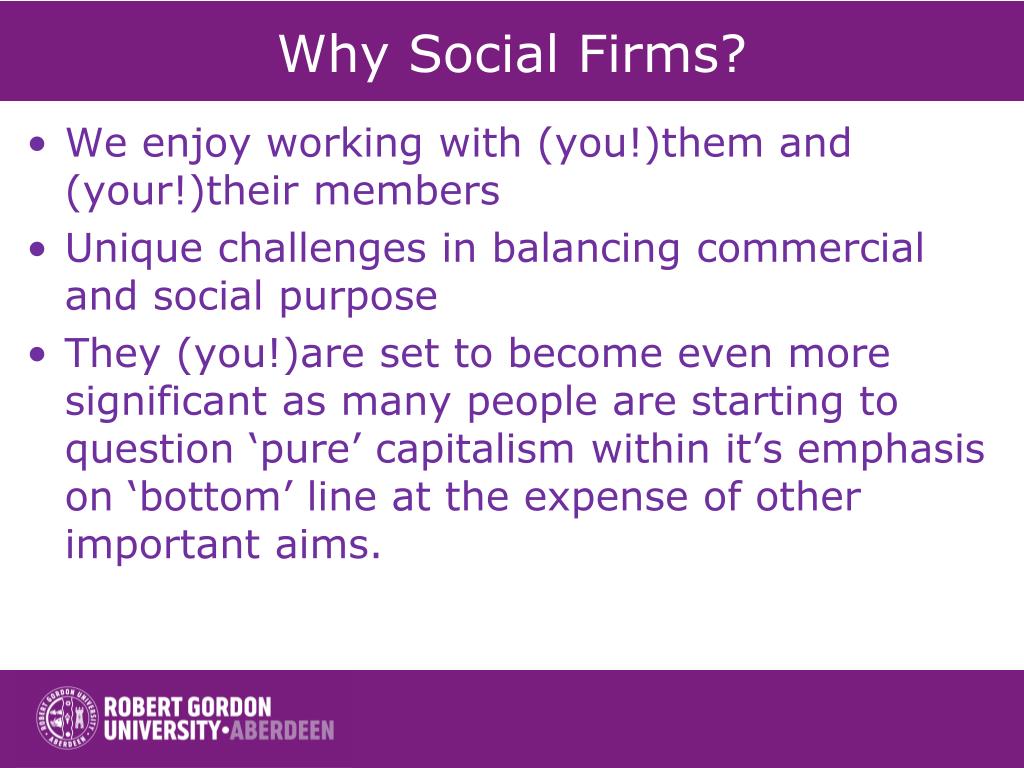 Why Social Firms?

• We enjoy working with (you!)them and (your!)their members
• Unique challenges in balancing commercial and social purpose
• They (you!)are set to become even more significant as many people are starting to question ‘pure’ capitalism within it’s emphasis on ‘bottom’ line at the expense of other important aims.

ROBERT GORDON UNIVERSITY ABERDEEN
ROBERT GORDON
UNIVERSITY•ABERDEEN